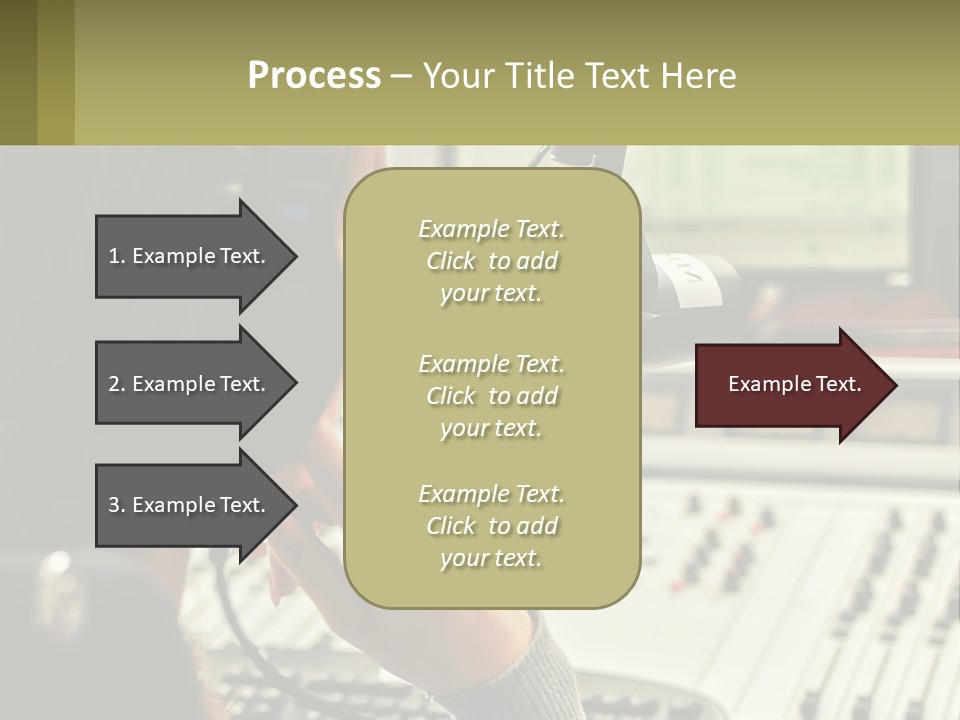 Process – Your Title Text Here

1. Example Text.

2. Example Text.

3. Example Text.

Example Text. Click to add your text.

Example Text. Click to add your text.

Example Text. Click to add your text.

Example Text.